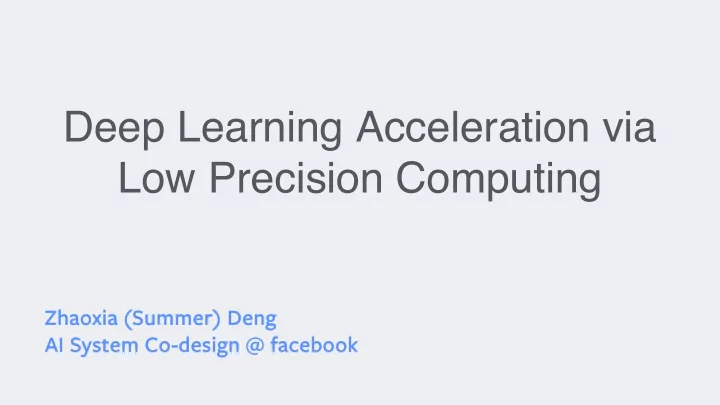 Deep Learning Acceleration via Low Precision Computing

Zhaoxia (Summer) Deng
AI System Co-design @ facebook